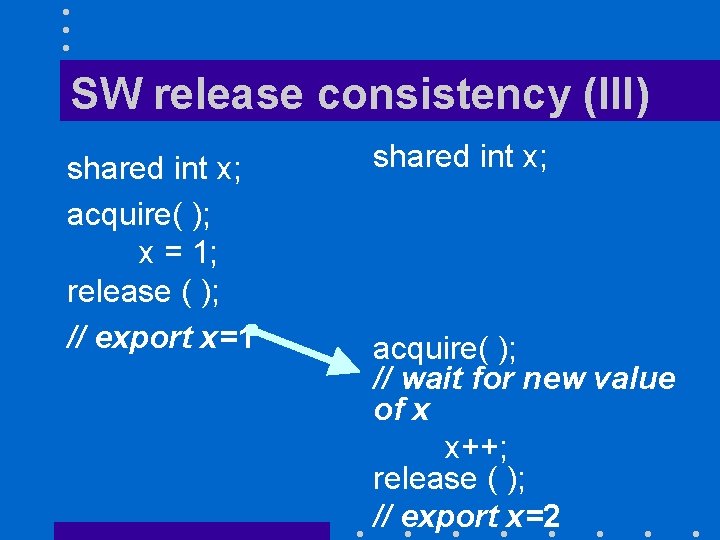 SW release consistency (III)

shared int x;

acquire( );
x = 1;
release ( );
// export x=1

shared int x;

acquire( );
// wait for new value of x
x++;
release ( );
// export x=2